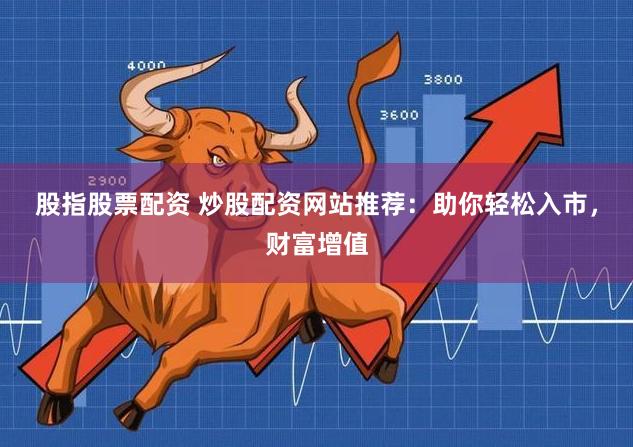 4000

3800

3600

2900

股指股票配资 炒股配资网站推荐：助你轻松入市，财富增值